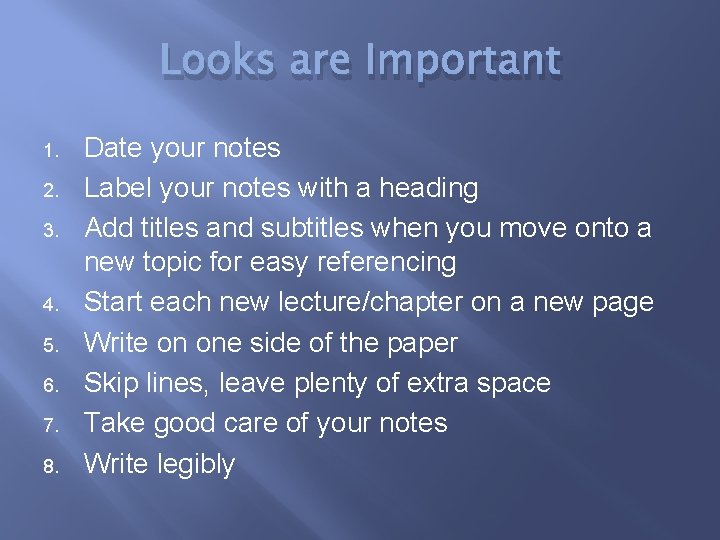 Looks are Important

1. Date your notes
2. Label your notes with a heading
3. Add titles and subtitles when you move onto a new topic for easy referencing
4. Start each new lecture/chapter on a new page
5. Write on one side of the paper
6. Skip lines, leave plenty of extra space
7. Take good care of your notes
8. Write legibly